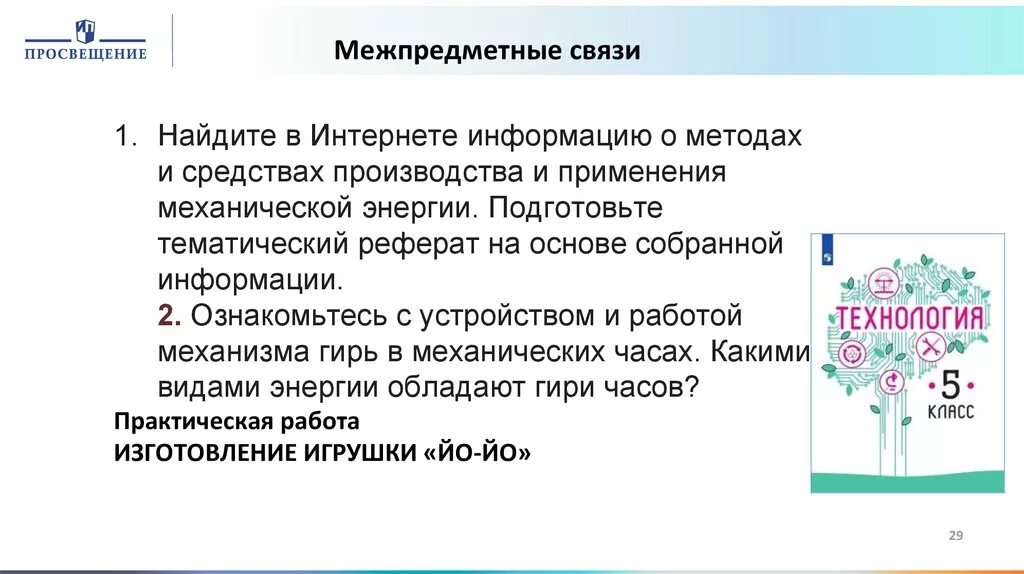 ПРОСВЕЩЕНИЕ

Межпредметные связи

1. Найдите в Интернете информацию о методах и средствах производства и применения механической энергии. Подготовьте тематический реферат на основе собранной информации.
2. Ознакомьтесь с устройством и работой механизма гирь в механических часах. Какими видами энергии обладают гири часов?

Практическая работа
ИЗГОТОВЛЕНИЕ ИГРУШКИ «ЙО-ЙО»

ТЕХНОЛОГИЯ
5
КЛАСС

29